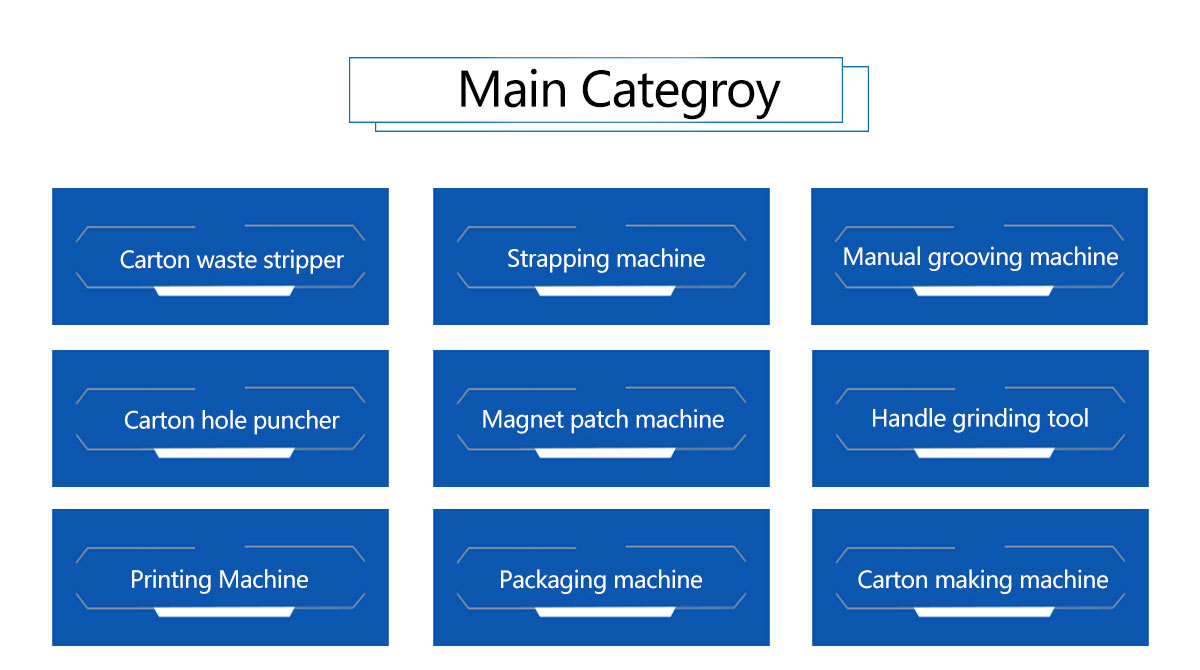 Main Categroy

Carton waste stripper

Strapping machine

Manual grooving machine

Carton hole puncher

Magnet patch machine

Handle grinding tool

Printing Machine

Packaging machine

Carton making machine